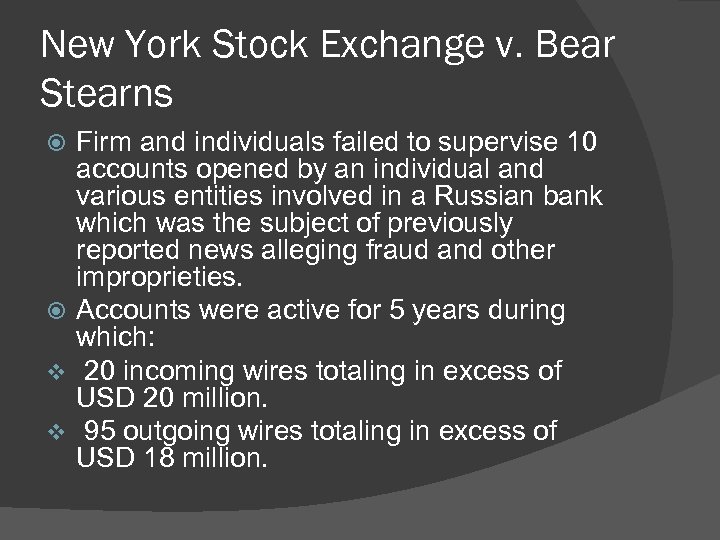 New York Stock Exchange v. Bear Stearns

Firm and individuals failed to supervise 10 accounts opened by an individual and various entities involved in a Russian bank which was the subject of previously reported news alleging fraud and other improprieties.

Accounts were active for 5 years during which:

20 incoming wires totaling in excess of USD 20 million.

95 outgoing wires totaling in excess of USD 18 million.